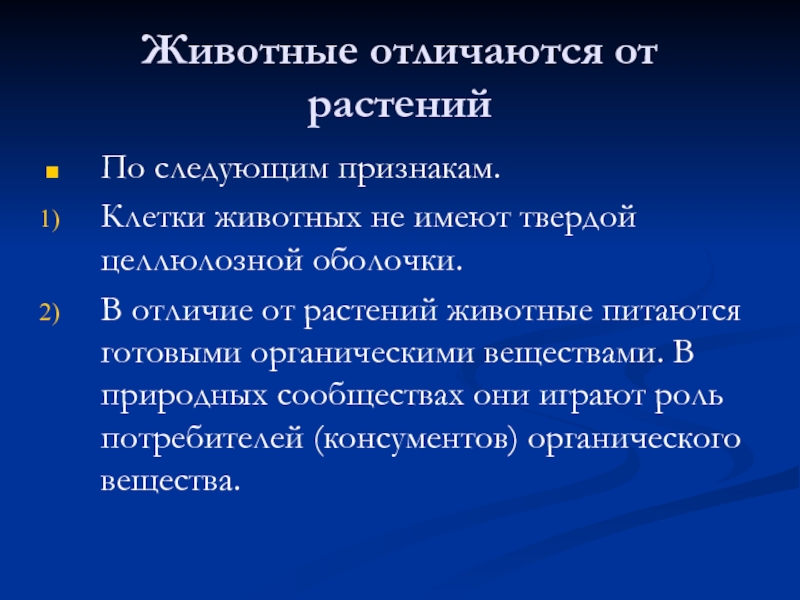 Животные отличаются от растений

По следующим признакам.

1) Клетки животных не имеют твердой целлюлозной оболочки.

2) В отличие от растений животные питаются готовыми органическими веществами. В природных сообществах они играют роль потребителей (консументов) органического вещества.